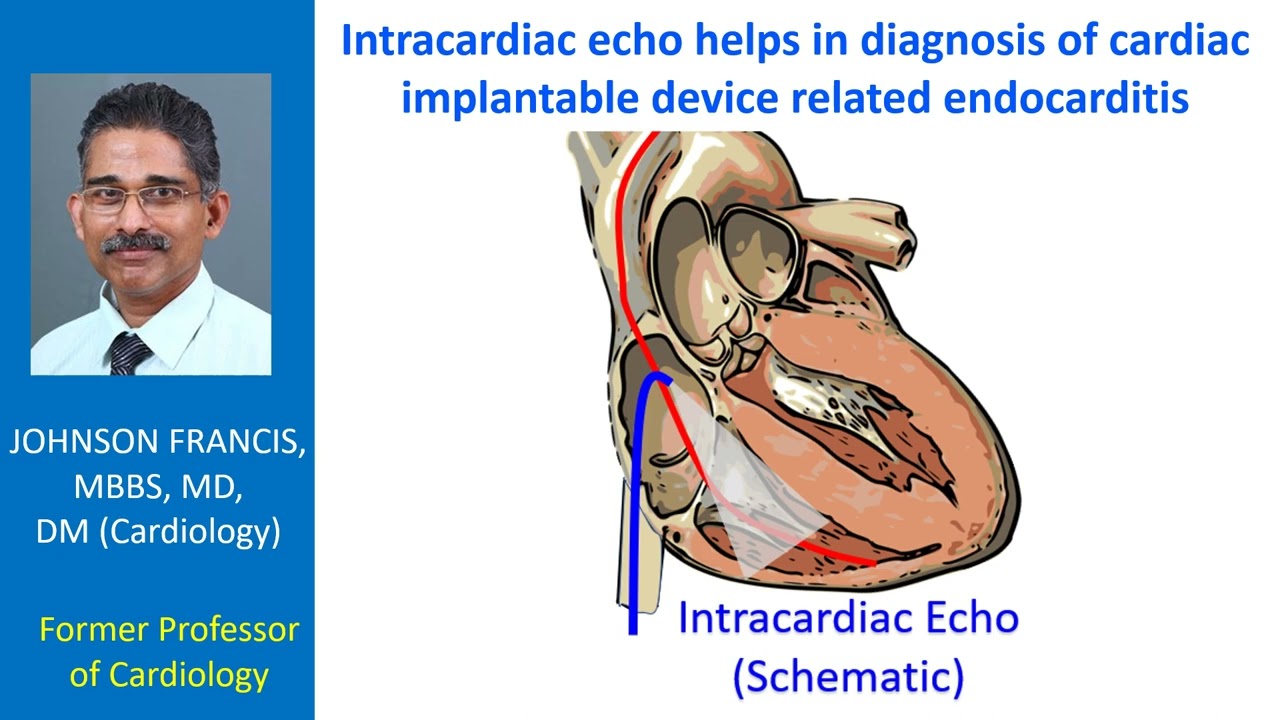 JOHNSON FRANCIS, MBBS, MD, DM (Cardiology)

Former Professor of Cardiology

Intracardiac echo helps in diagnosis of cardiac implantable device related endocarditis

Intracardiac Echo (Schematic)